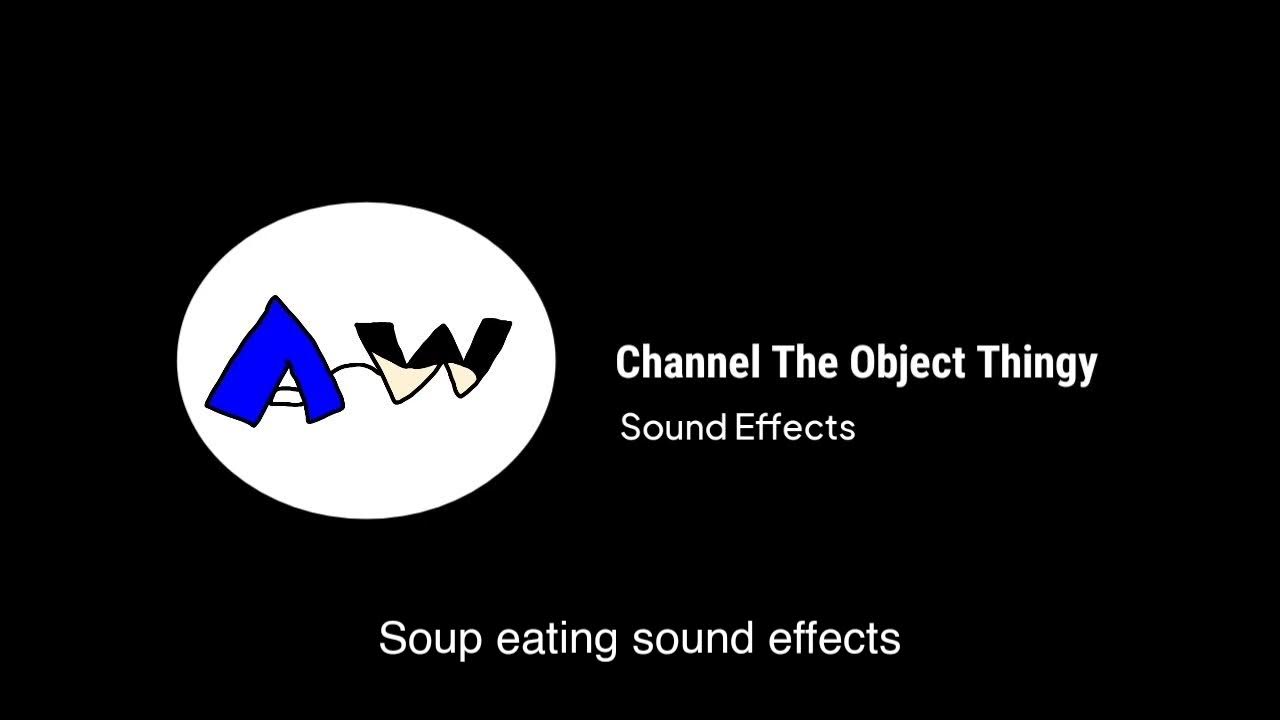 AW

Channel The Object Thingy

Sound Effects

Soup eating sound effects